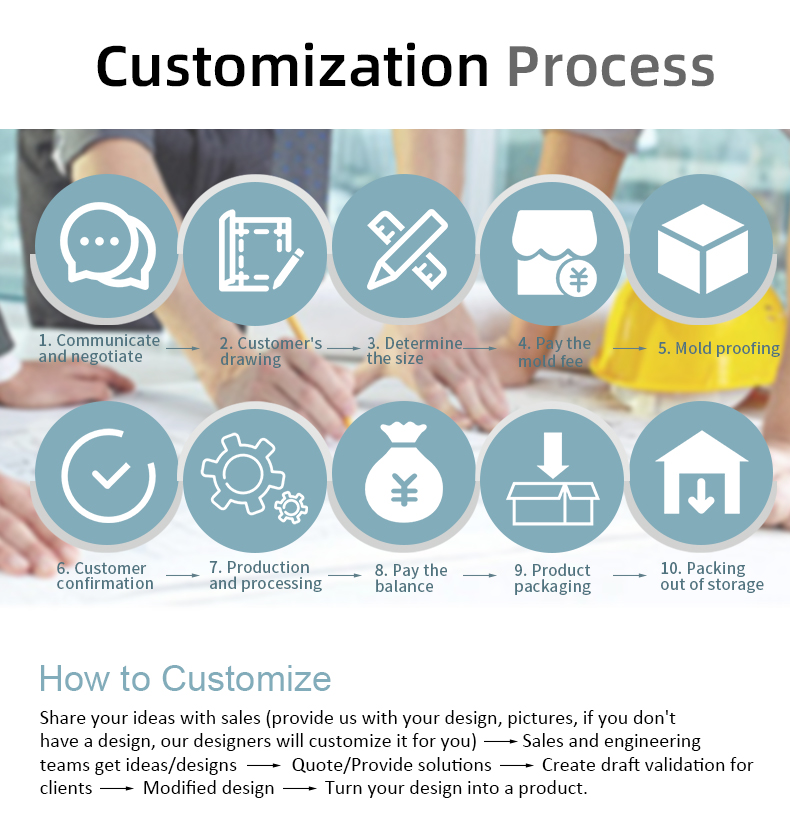 Customization Process

1. Communicate and negotiate → 2. Customer's drawing → 3. Determine the size → 4. Pay the mold fee → 5. Mold proofing

6. Customer confirmation → 7. Production and processing → 8. Pay the balance → 9. Product packaging → 10. Packing out of storage

How to Customize

Share your ideas with sales (provide us with your design, pictures, if you don't have a design, our designers will customize it for you) → Sales and engineering teams get ideas/designs → Quote/Provide solutions → Create draft validation for clients → Modified design → Turn your design into a product.